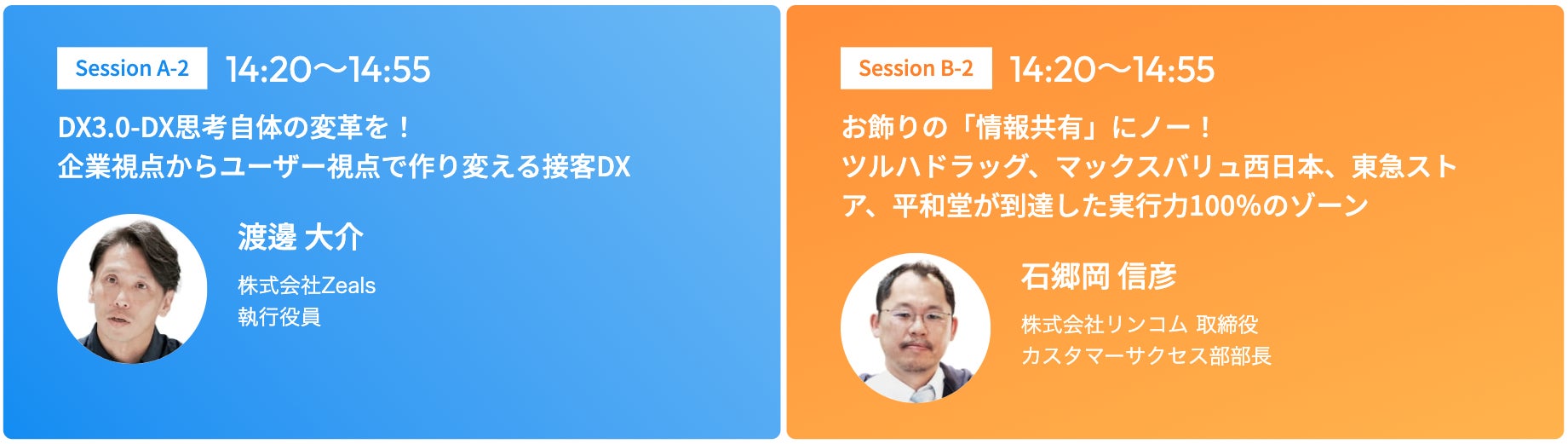 Session A-2 14:20〜14:55

DX3.0-DX思考自体の変革を！
企業視点からユーザー視点で作り変える接客DX

渡邊 大介

株式会社Zeals
執行役員

Session B-2 14:20〜14:55

お飾りの「情報共有」にノー！
ツルハドラッグ、マックスバリュ西日本、東急ストア、平和堂が到達した実行力100%のゾーン

石郷岡 信彦

株式会社リンコム 取締役
カスタマーサクセス部部長